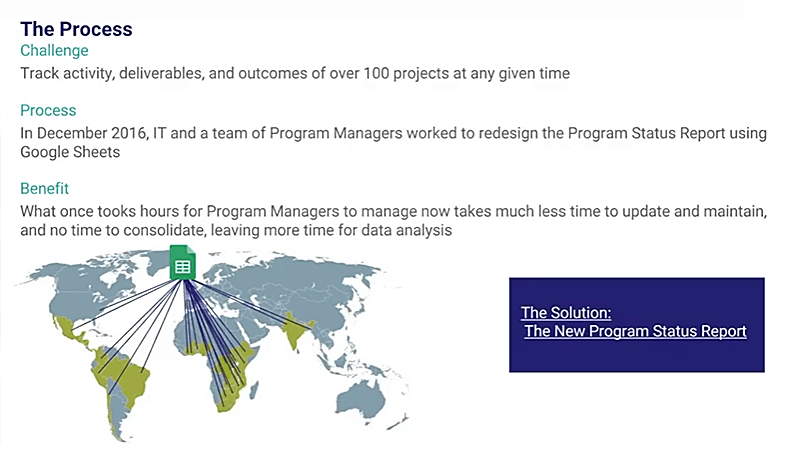 The Process
Challenge
Track activity, deliverables, and outcomes of over 100 projects at any given time

Process
In December 2016, IT and a team of Program Managers worked to redesign the Program Status Report using Google Sheets

Benefit
What once tooks hours for Program Managers to manage now takes much less time to update and maintain, and no time to consolidate, leaving more time for data analysis

The Solution:
The New Program Status Report